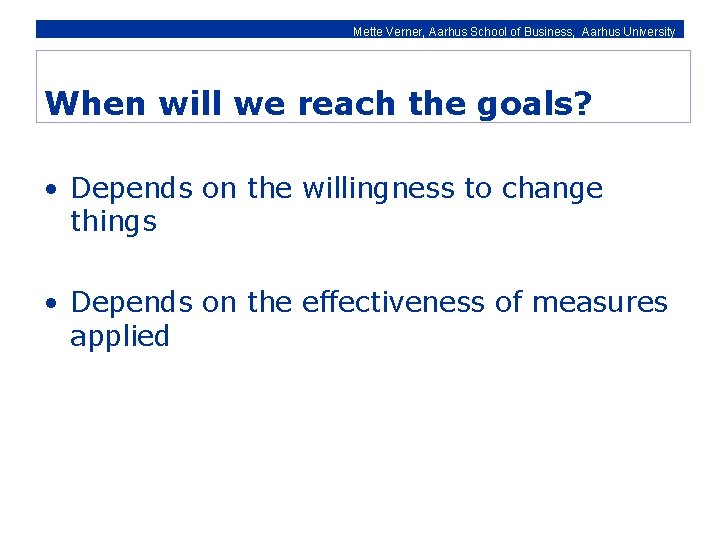 Mette Verner, Aarhus School of Business, Aarhus University

When will we reach the goals?

• Depends on the willingness to change things

• Depends on the effectiveness of measures applied